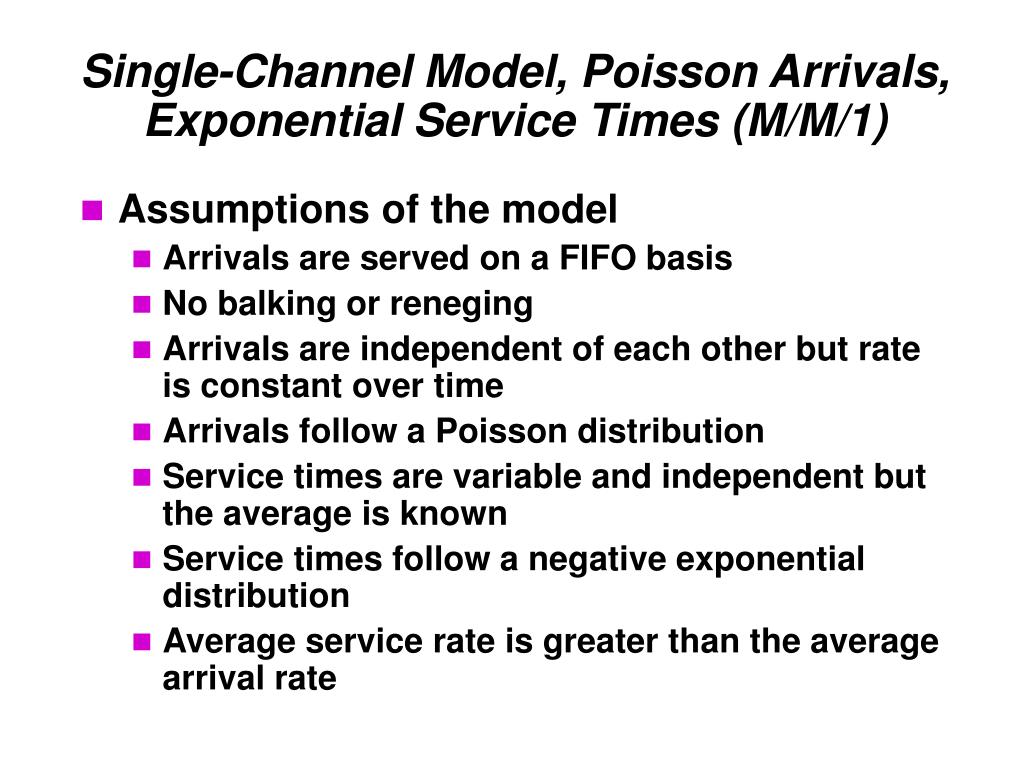 Single-Channel Model, Poisson Arrivals, Exponential Service Times (M/M/1)

Assumptions of the model

Arrivals are served on a FIFO basis

No balking or reneging

Arrivals are independent of each other but rate is constant over time

Arrivals follow a Poisson distribution

Service times are variable and independent but the average is known

Service times follow a negative exponential distribution

Average service rate is greater than the average arrival rate